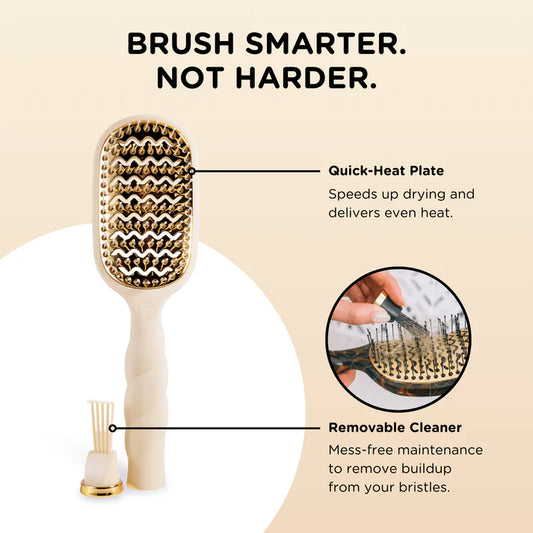 BRUSH SMARTER.
NOT HARDER.

Quick-Heat Plate
Speeds up drying and delivers even heat.

Removable Cleaner
Mess-free maintenance to remove buildup from your bristles.